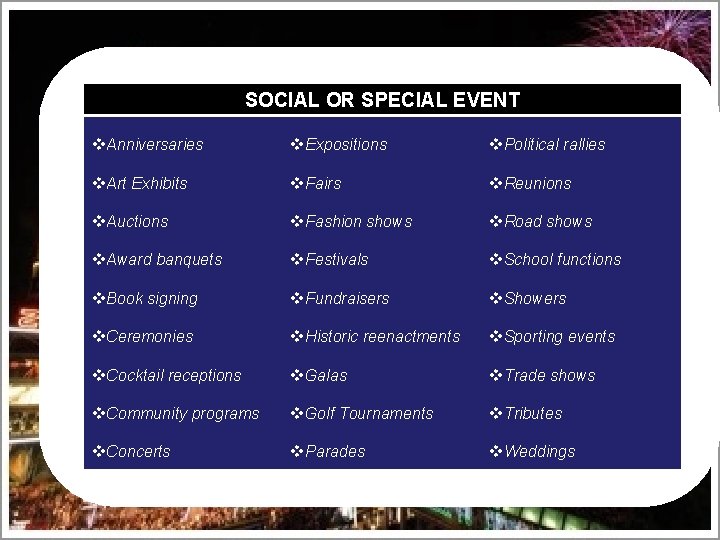 SOCIAL OR SPECIAL EVENT

❖Anniversaries
❖Art Exhibits
❖Auctions
❖Award banquets
❖Book signing
❖Ceremonies
❖Cocktail receptions
❖Community programs
❖Concerts

❖Expositions
❖Fairs
❖Fashion shows
❖Festivals
❖Fundraisers
❖Historic reenactments
❖Galas
❖Golf Tournaments
❖Parades

❖Political rallies
❖Reunions
❖Road shows
❖School functions
❖Showers
❖Sporting events
❖Trade shows
❖Tributes
❖Weddings